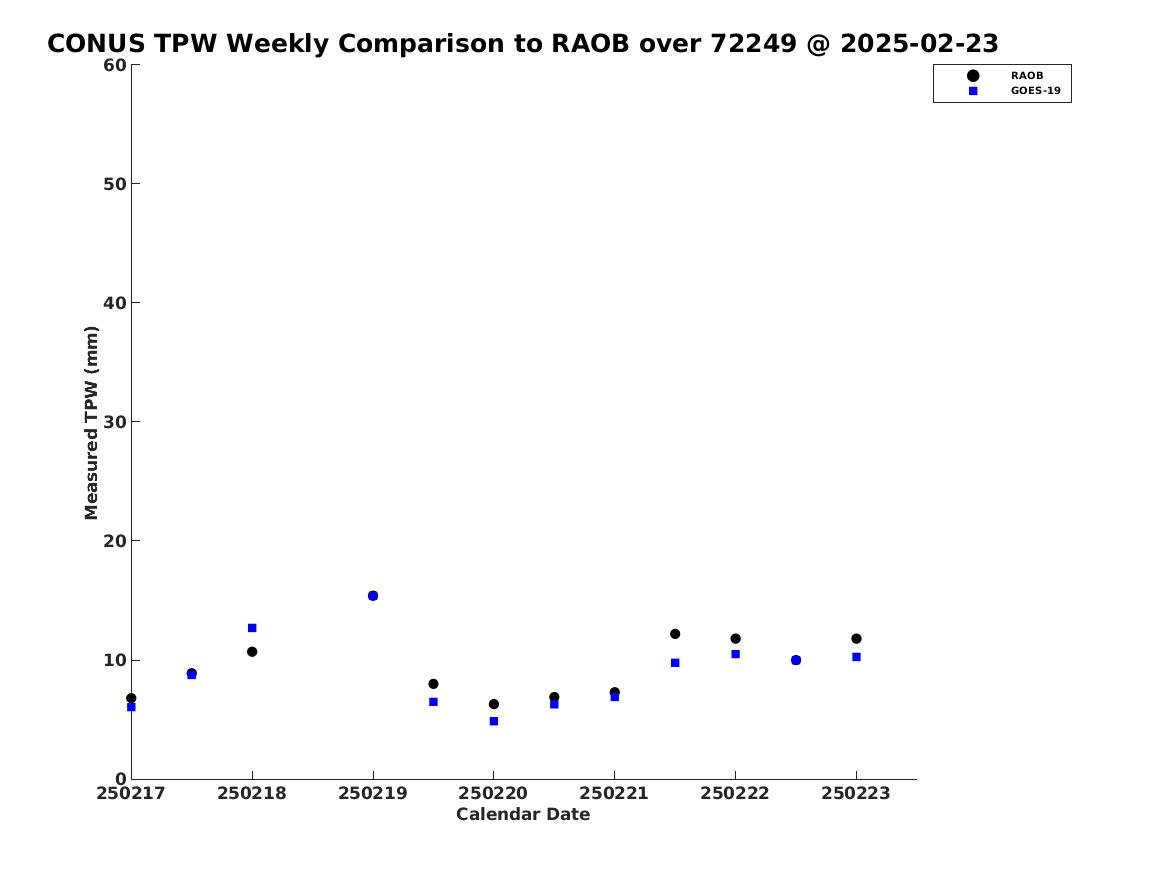 CONUS TPW Weekly Comparison to RAOB over 72249 @ 2025-02-23

RAOB
GOES-19

Measured TPW (mm)

60
50
40
30
20
10
0

250217 250218 250219 250220 250221 250222 250223

Calendar Date